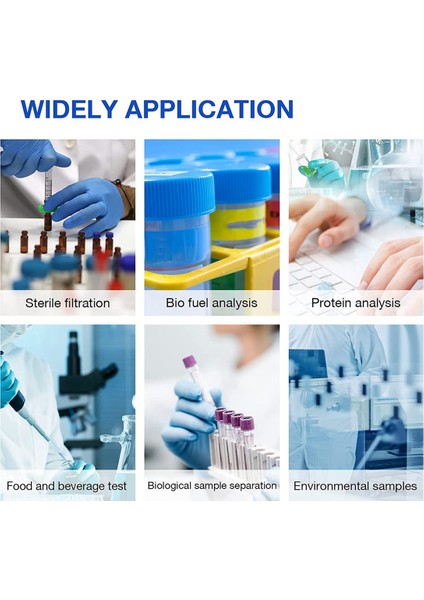 WIDELY APPLICATION

Sterile filtration

Bio fuel analysis

Protein analysis

Food and beverage test

Biological sample separation

Environmental samples